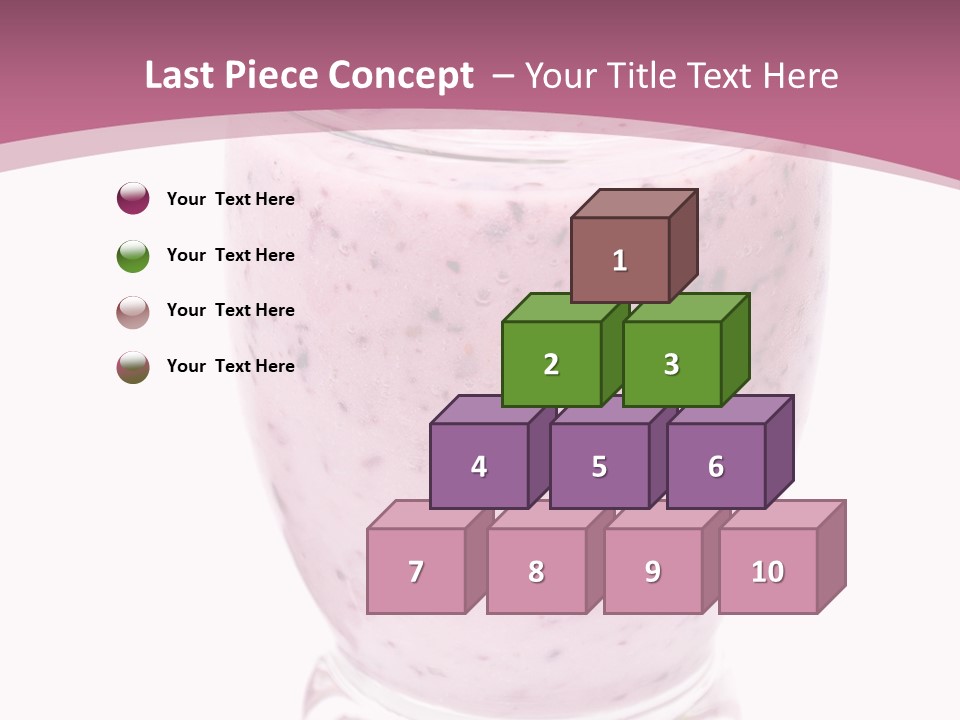 Last Piece Concept – Your Title Text Here

Your Text Here

Your Text Here

Your Text Here

Your Text Here

1

2

3

4

5

6

7

8

9

10